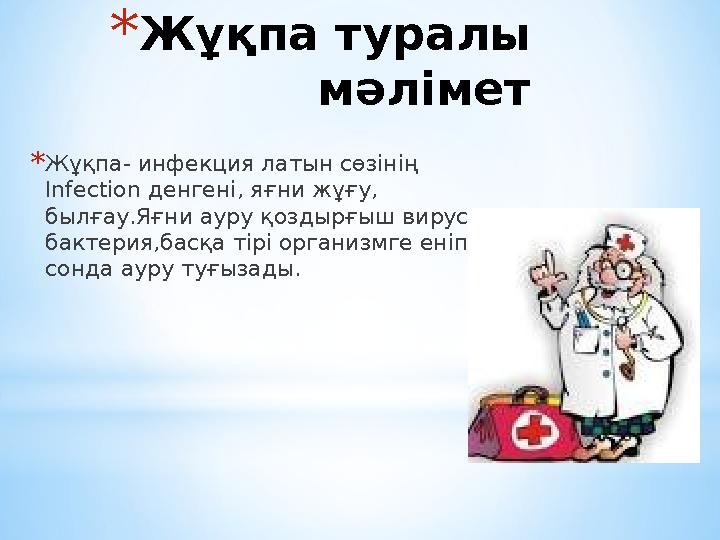 *Жұқпа туралы мәлімет

*Жұқпа- инфекция латын сөзінің Infection денгені, яғни жұғу, былғау.Яғни ауру қоздырғыш вирус бактерия,басқа тірі организмге еніп сонда ауру туғызады.